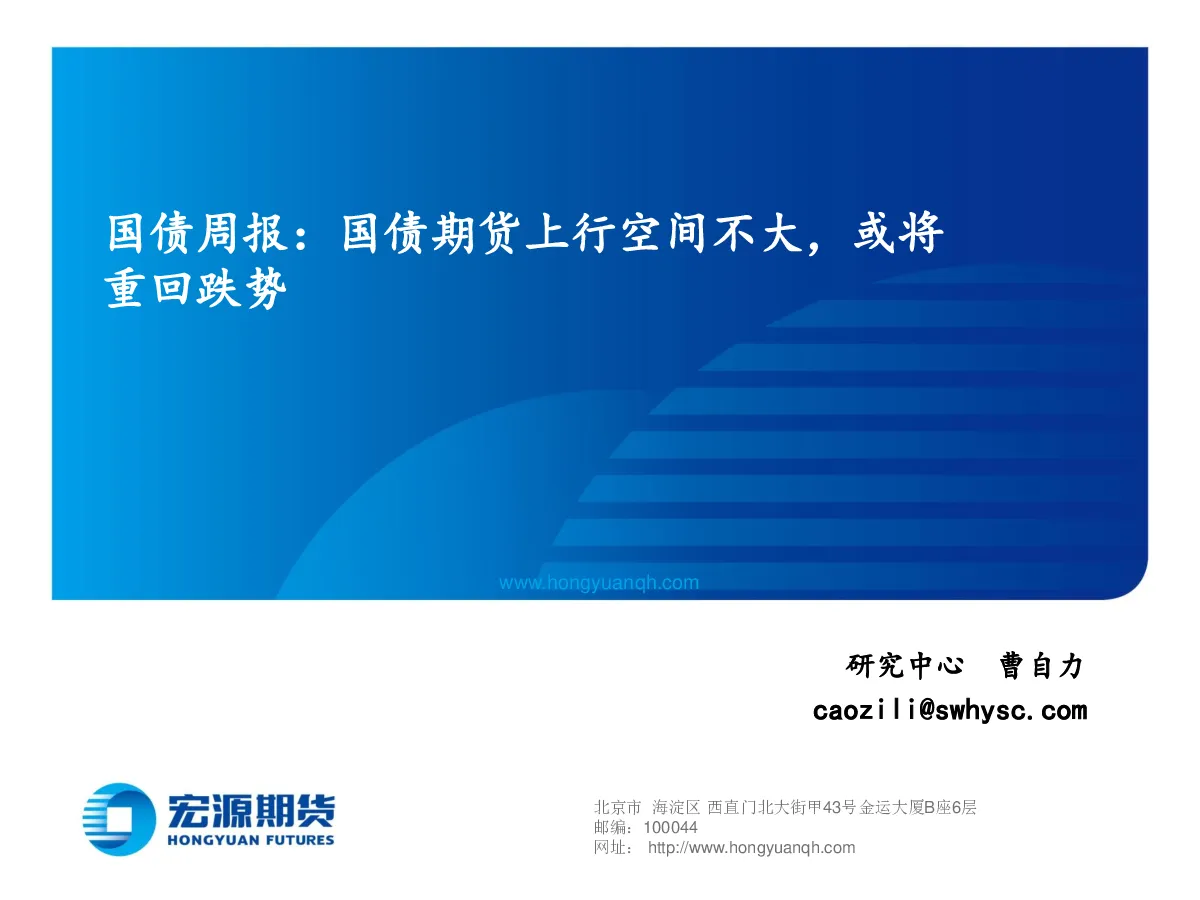 国债周报：国债期货上行空间不大，或将重回跌势

www.hongyuanqh.com

研究中心　曹自力
caozili@swhysc.com

宏源期货
HONGYUAN FUTURES

北京市　海淀区 西直门北大街甲43号金运大厦B座6层
邮编：100044
网址：　http://www.hongyuanqh.com